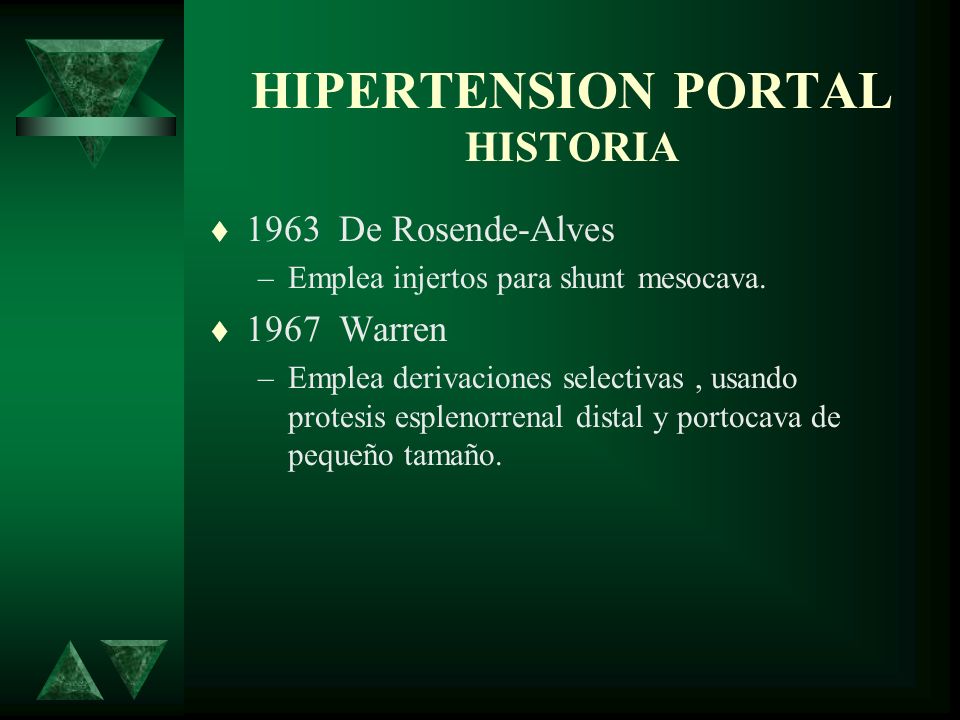 HIPERTENSION PORTAL
HISTORIA

♦ 1963 De Rosende-Alves
– Emplea injertos para shunt mesocava.

♦ 1967 Warren
– Emplea derivaciones selectivas , usando protesis esplenorrenal distal y portocava de pequeño tamaño.